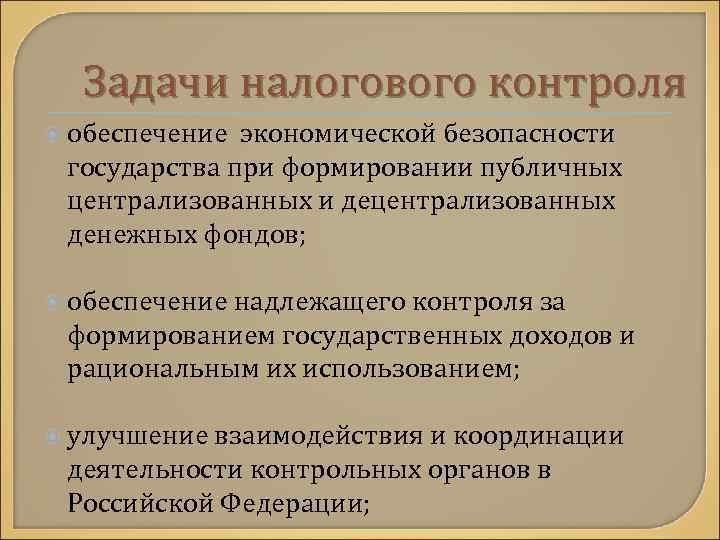 Задачи налогового контроля

обеспечение экономической безопасности государства при формировании публичных централизованных и децентрализованных денежных фондов;

обеспечение надлежащего контроля за формированием государственных доходов и рациональным их использованием;

улучшение взаимодействия и координации деятельности контрольных органов в Российской Федерации;